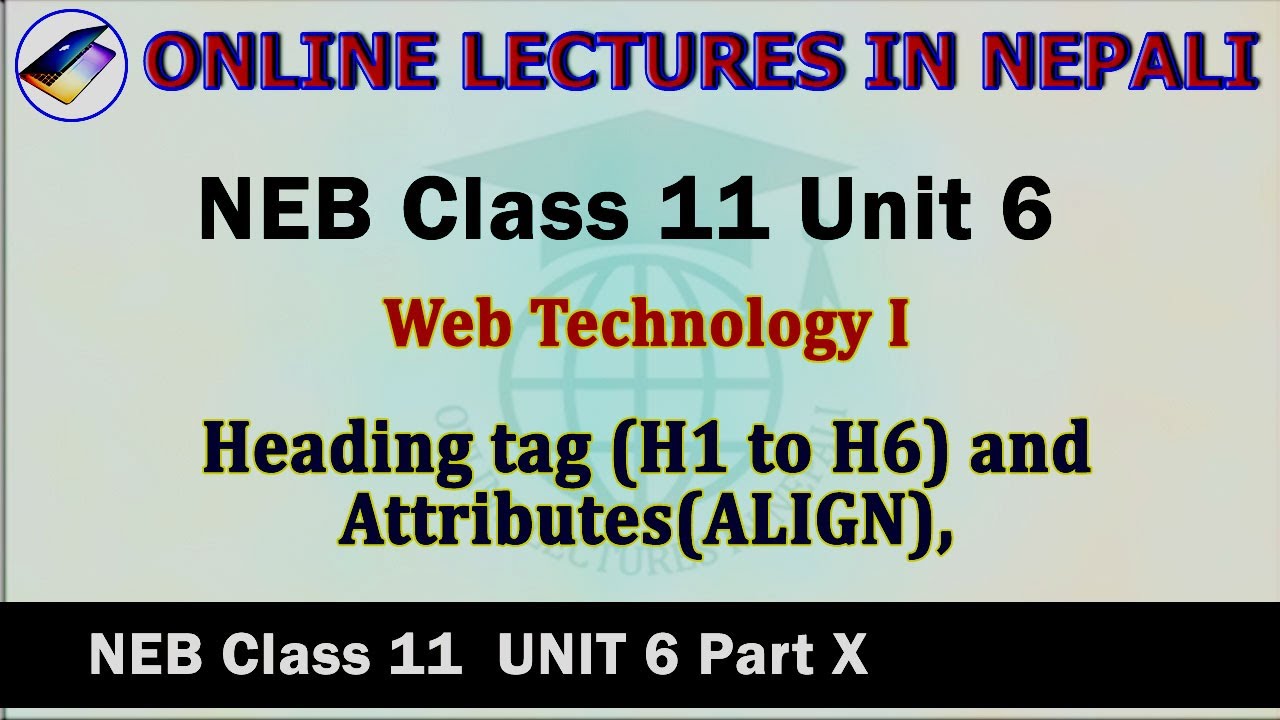 ONLINE LECTURES IN NEPALI

NEB Class 11 Unit 6

Web Technology I

Heading tag (H1 to H6) and Attributes(ALIGN),

NEB Class 11 UNIT 6 Part X